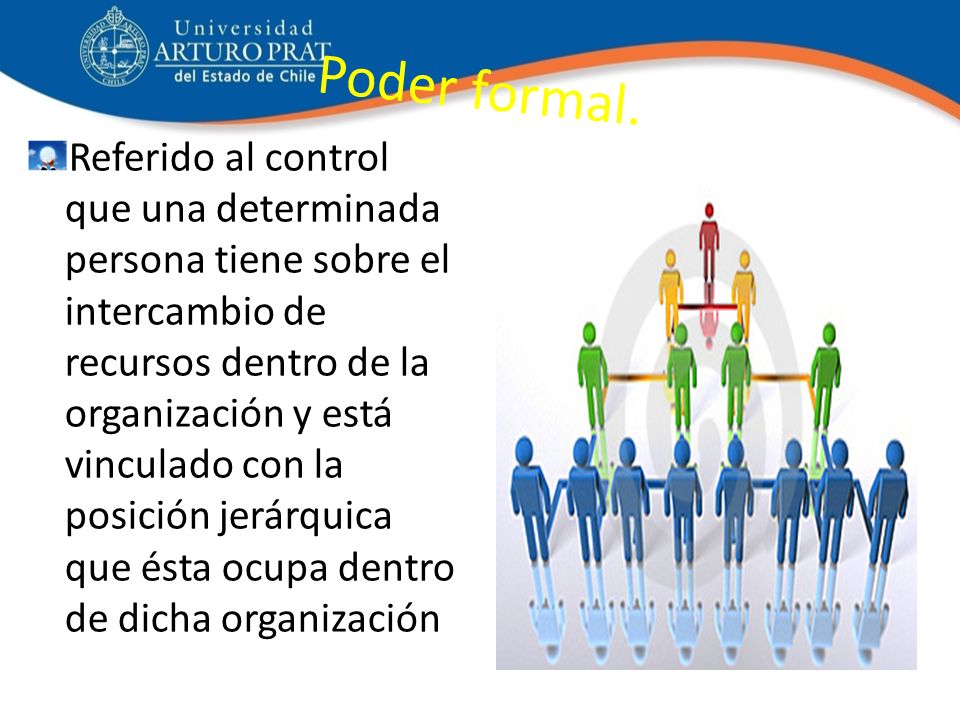 Universidad
ARTURO PRAT
del Estado de Chile

Poder formal.

Referido al control que una determinada persona tiene sobre el intercambio de recursos dentro de la organización y está vinculado con la posición jerárquica que ésta ocupa dentro de dicha organización